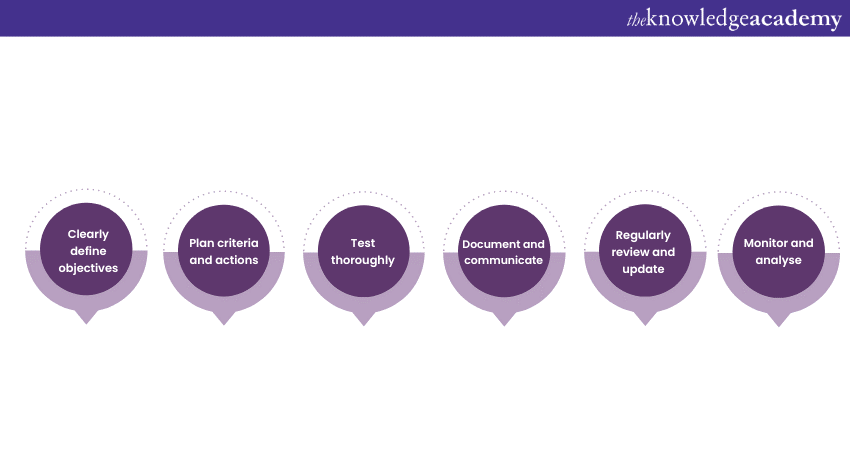 theknowledgeacademy

Clearly define objectives

Plan criteria and actions

Test thoroughly

Document and communicate

Regularly review and update

Monitor and analyse